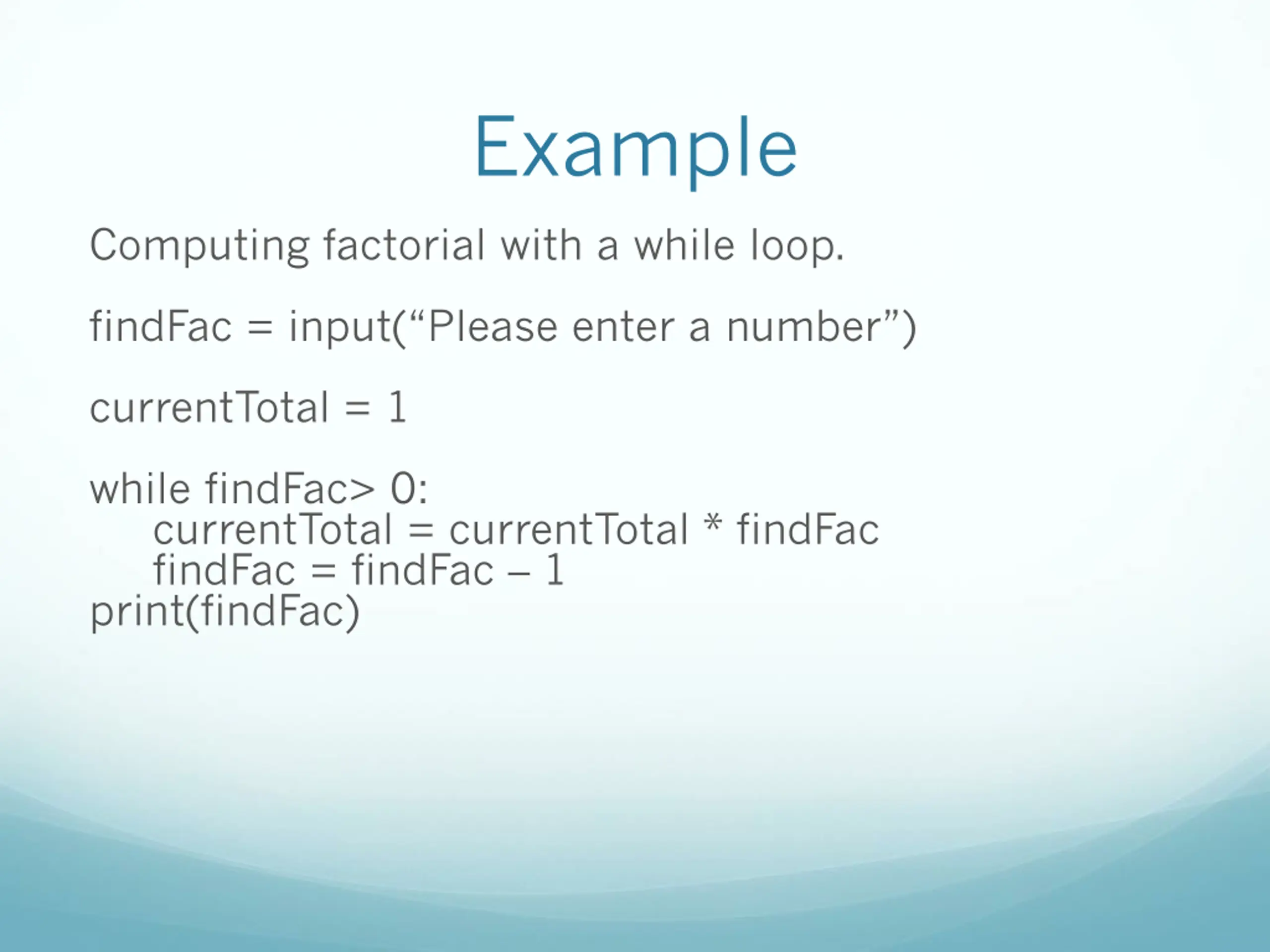 Example

Computing factorial with a while loop.

findFac = input(“Please enter a number”)

currentTotal = 1

while findFac> 0:
    currentTotal = currentTotal * findFac
    findFac = findFac – 1
print(findFac)